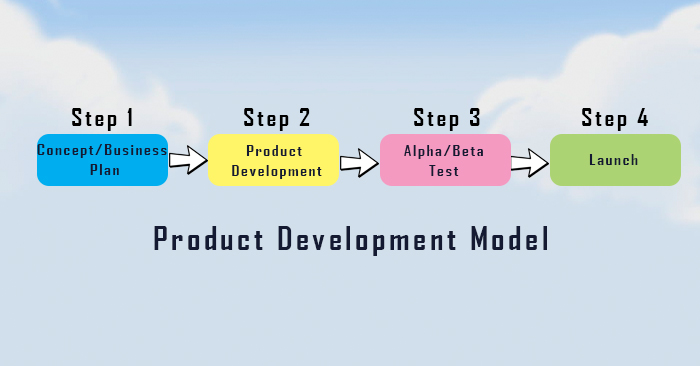 Step 1
Concept/Business Plan

Step 2
Product Development

Step 3
Alpha/Beta Test

Step 4
Launch

Product Development Model